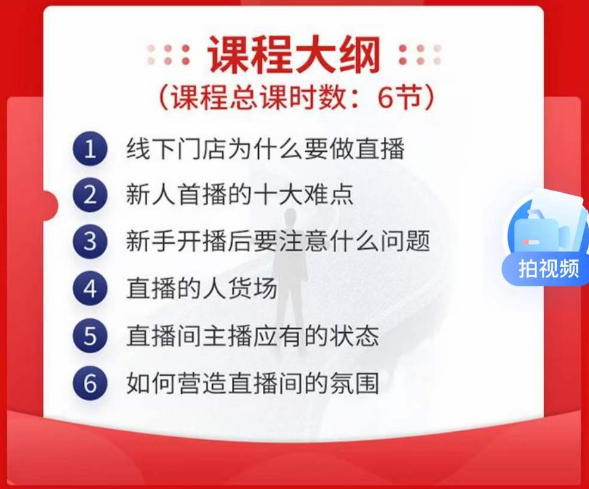 课程大纲
（课程总课时数：6节）

1 线下门店为什么要做直播
2 新人首播的十大难点
3 新手开播后要注意什么问题
4 直播的人货场
5 直播间主播应有的状态
6 如何营造直播间的氛围

拍视频